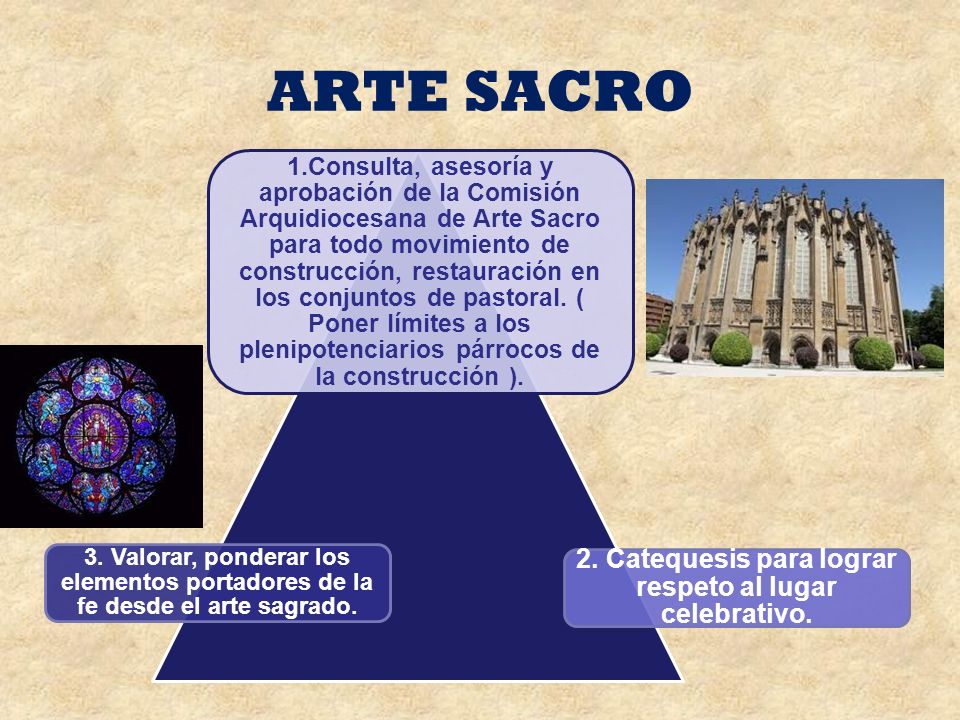 ARTE SACRO

1.Consulta, asesoría y aprobación de la Comisión Arquidiocesana de Arte Sacro para todo movimiento de construcción, restauración en los conjuntos de pastoral. ( Poner límites a los plenipotenciarios párrocos de la construcción ).

3. Valorar, ponderar los elementos portadores de la fe desde el arte sagrado.

2. Catequesis para lograr respeto al lugar celebrativo.